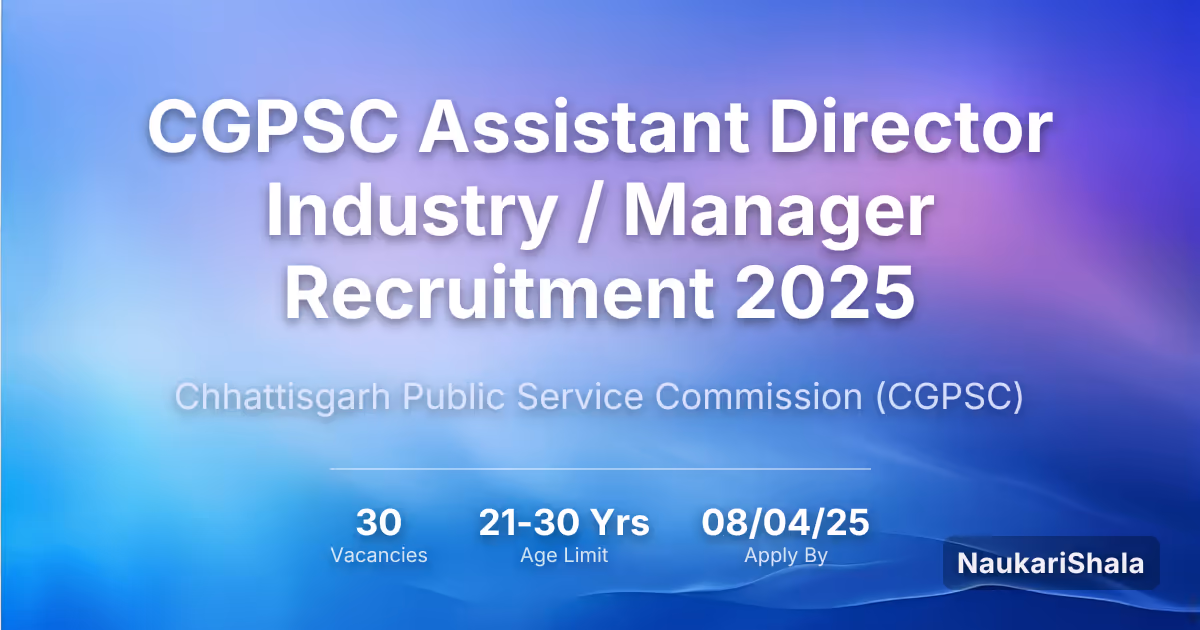 CGPSC Assistant Director Industry / Manager Recruitment 2025

Chhattisgarh Public Service Commission (CGPSC)

30
Vacancies

21-30 Yrs
Age Limit

08/04/25
Apply By

NaukariShala